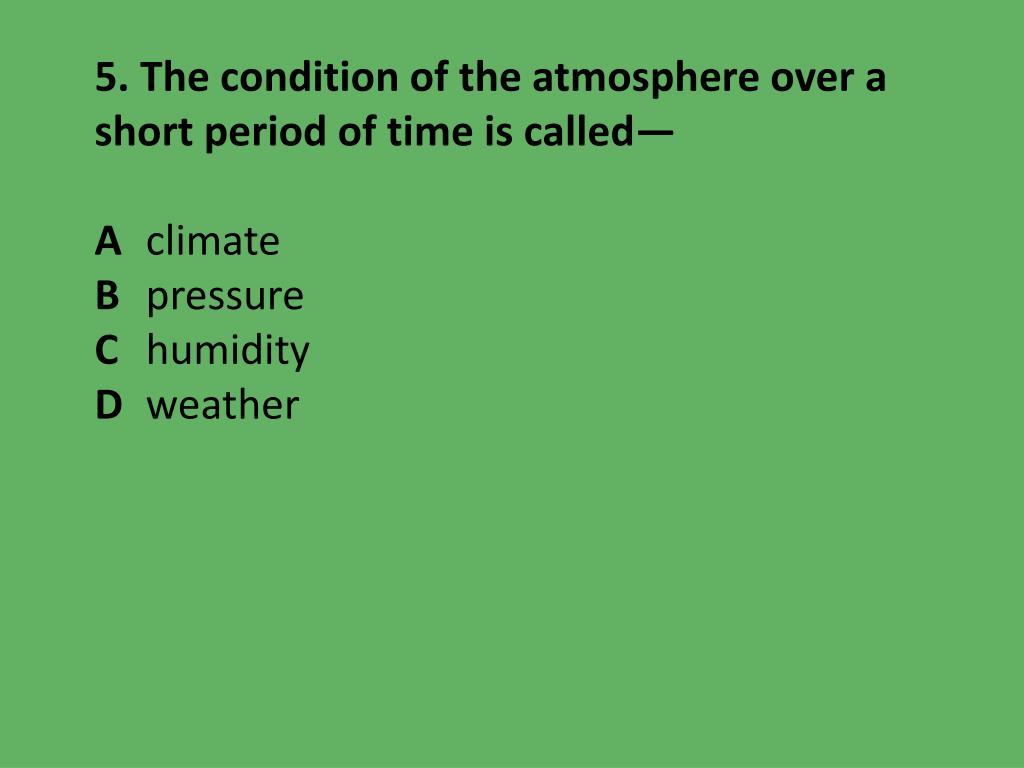 5. The condition of the atmosphere over a short period of time is called—

A climate
B pressure
C humidity
D weather